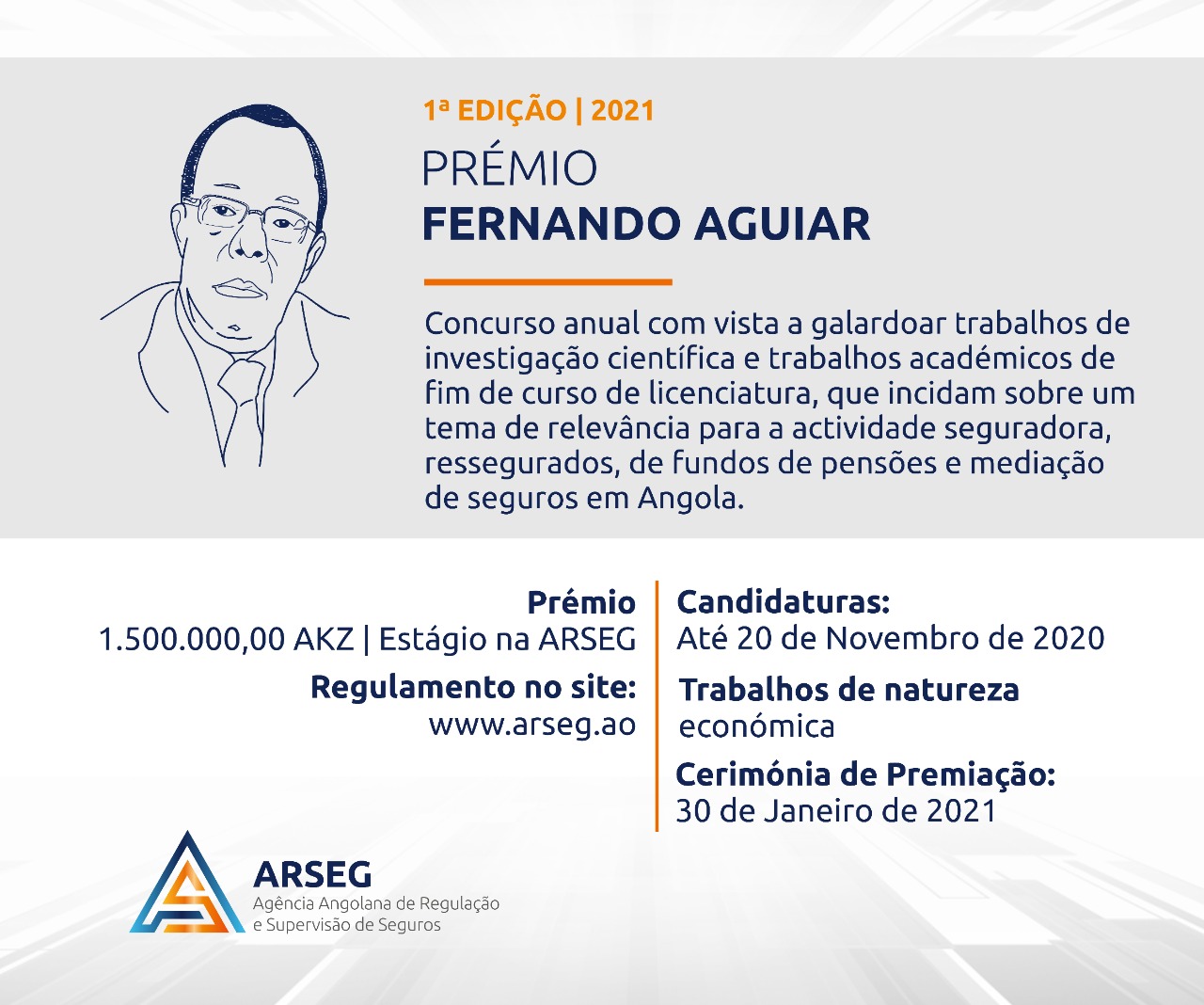 1ª EDIÇÃO | 2021

PRÉMIO
FERNANDO AGUIAR

Concurso anual com vista a galardoar trabalhos de investigação científica e trabalhos académicos de fim de curso de licenciatura, que incidam sobre um tema de relevância para a actividade seguradora, ressegurados, de fundos de pensões e mediação de seguros em Angola.

Prémio
1.500.000,00 AKZ | Estágio na ARSEG

Regulamento no site:
www.arseg.ao

Candidaturas:
Até 20 de Novembro de 2020

Trabalhos de natureza
económica

Cerimónia de Premiação:
30 de Janeiro de 2021

ARSEG
Agência Angolana de Regulação e Supervisão de Seguros